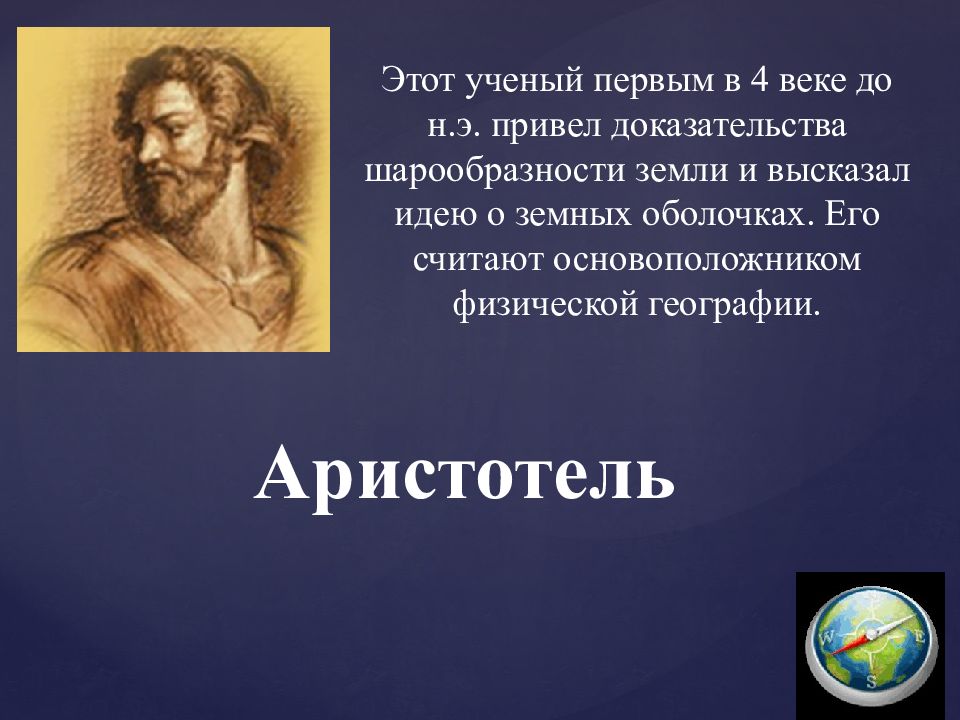 Этот ученый первым в 4 веке до н.э. привел доказательства шарообразности земли и высказал идею о земных оболочках. Его считают основоположником физической географии.

Аристотель

N
W
E
S